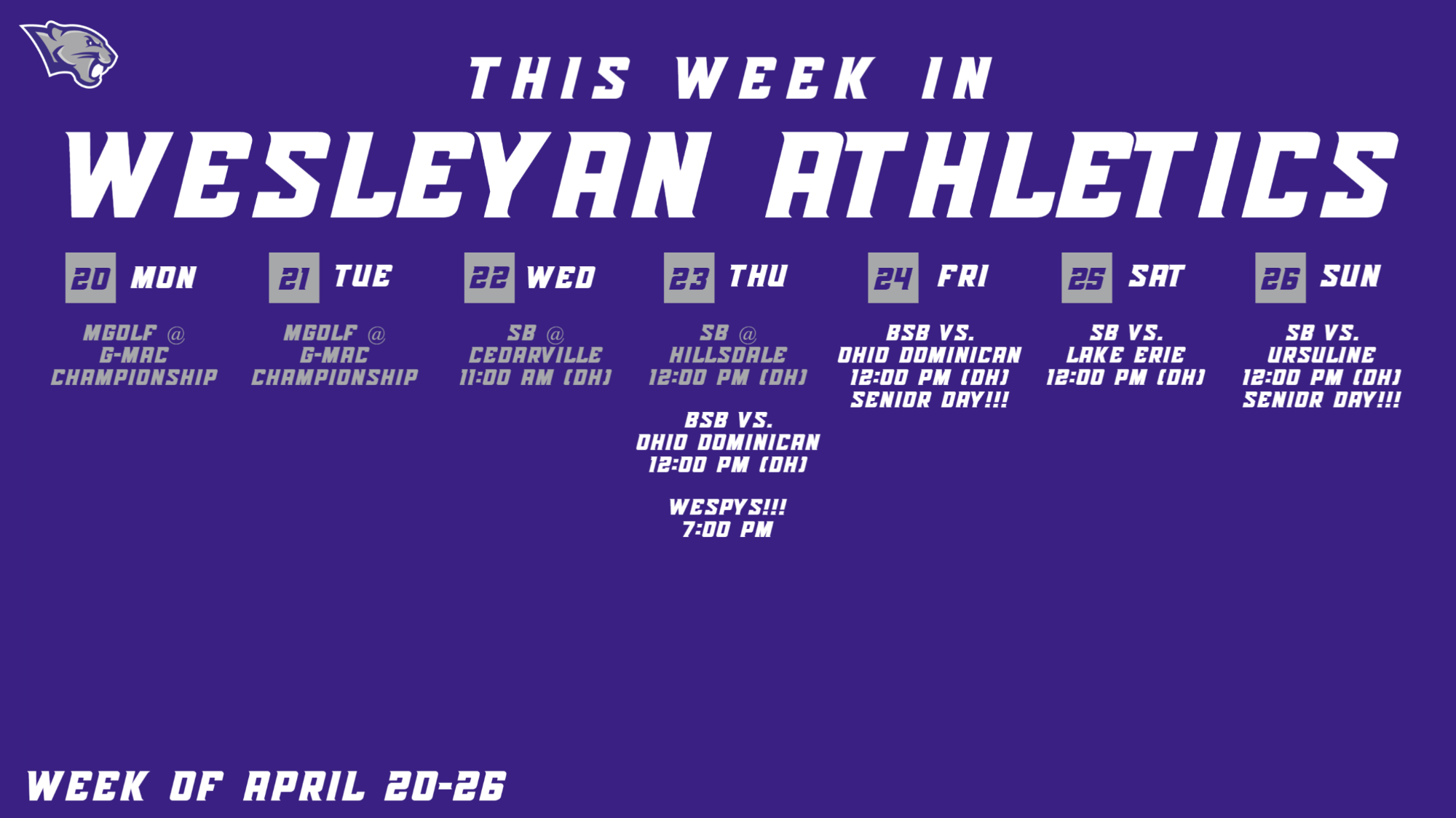 THIS WEEK IN
WESLEYAN ATHLETICS

20 MON

MGOLF @ G-MAC CHAMPIONSHIP

21 TUE

MGOLF @ G-MAC CHAMPIONSHIP

22 WED

SB @ CEDARVILLE 11:00 AM (DH)

23 THU

SB @ HILLSDALE 12:00 PM (DH)

BSB VS. OHIO DOMINICAN 12:00 PM (DH)

WESPYS!!! 7:00 PM

24 FRI

BSB VS. OHIO DOMINICAN 12:00 PM (DH) SENIOR DAY!!!

25 SAT

SB VS. LAKE ERIE 12:00 PM (DH)

26 SUN

SB VS. URSULINE 12:00 PM (DH) SENIOR DAY!!!

WEEK OF APRIL 20-26